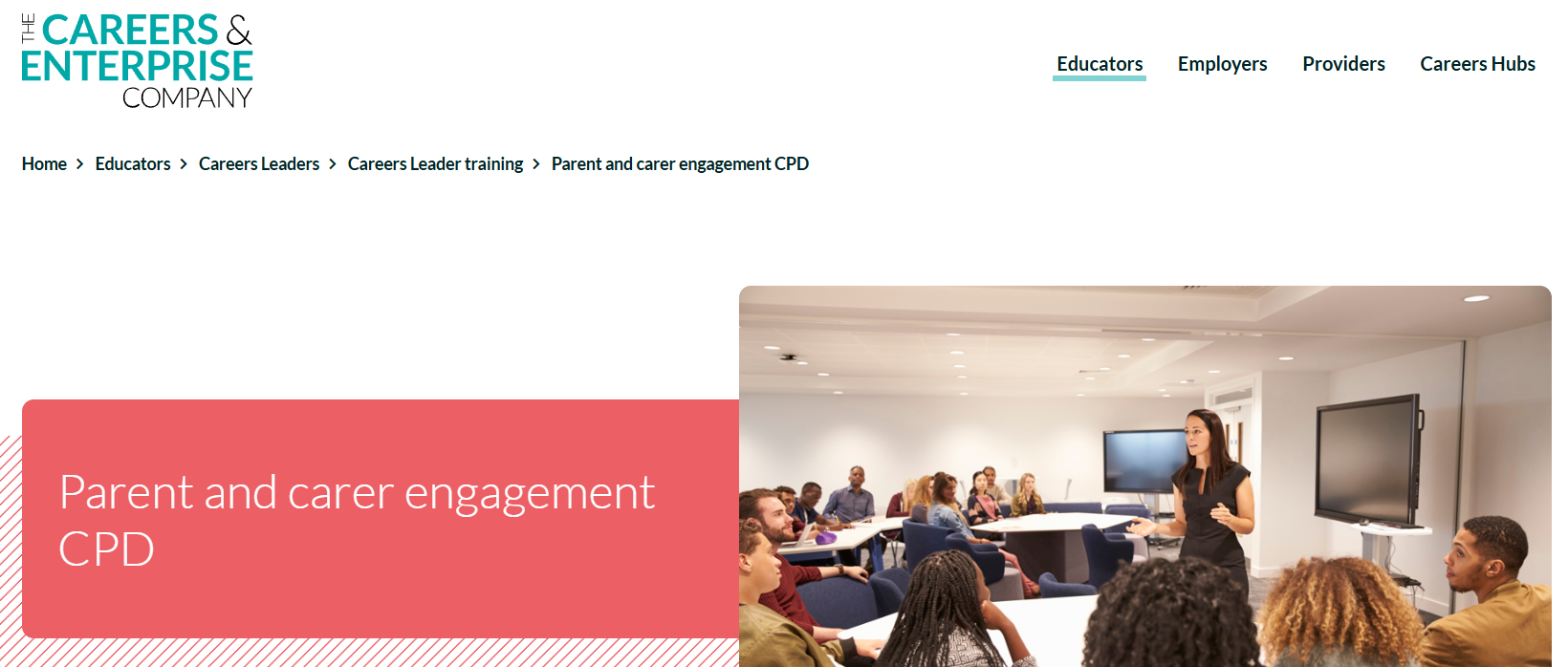 THE CAREERS & ENTERPRISE COMPANY

Educators Employers Providers Careers Hubs

Home > Educators > Careers Leaders > Careers Leader training > Parent and carer engagement CPD

Parent and carer engagement CPD